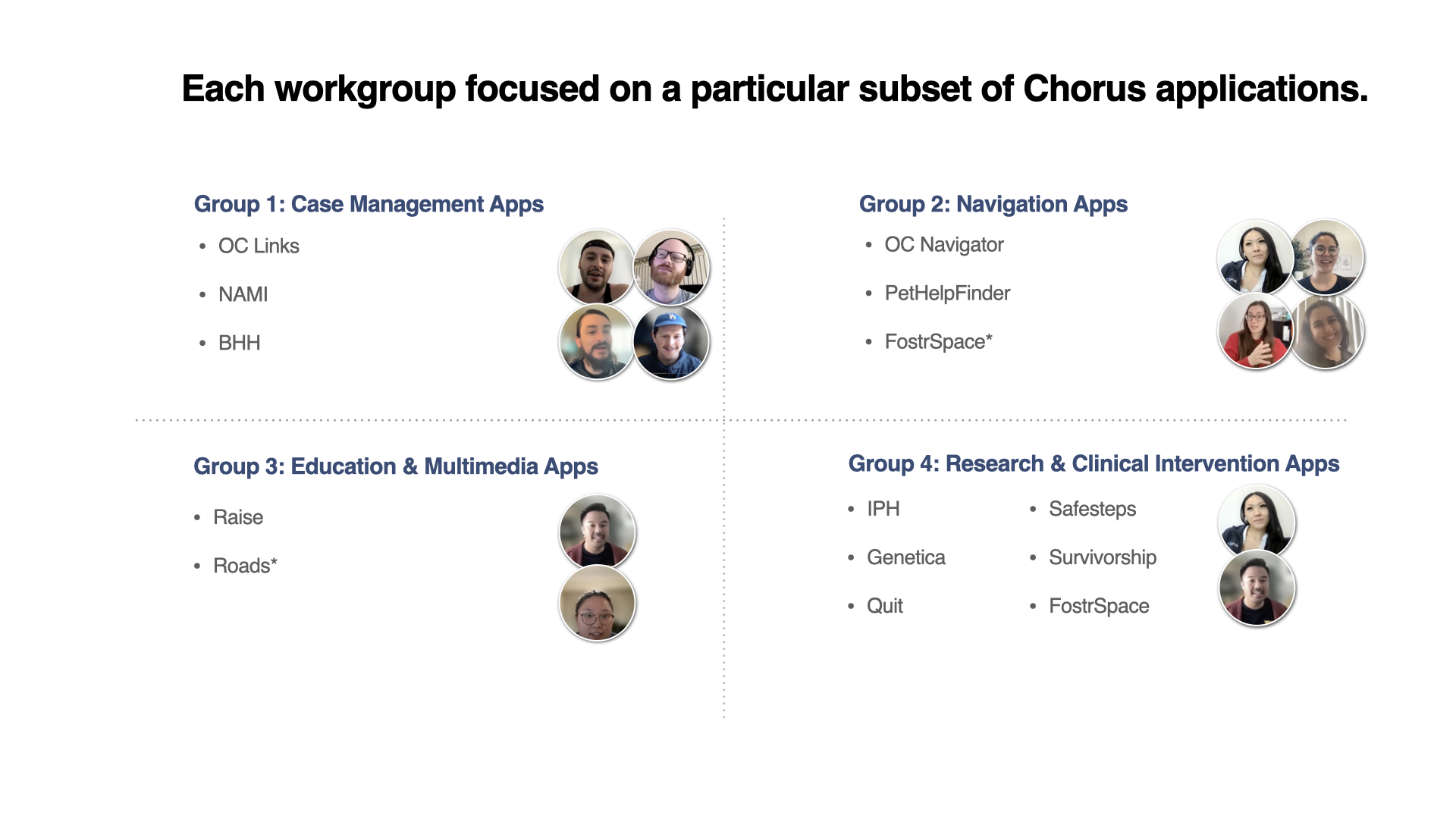 Each workgroup focused on a particular subset of Chorus applications.

Group 1: Case Management Apps

• OC Links
• NAMI
• BHH

Group 2: Navigation Apps

• OC Navigator
• PetHelpFinder
• FostrSpace*

Group 3: Education & Multimedia Apps

• Raise
• Roads*

Group 4: Research & Clinical Intervention Apps

• IPH
• Genetica
• Quit

• Safesteps
• Survivorship
• FostrSpace